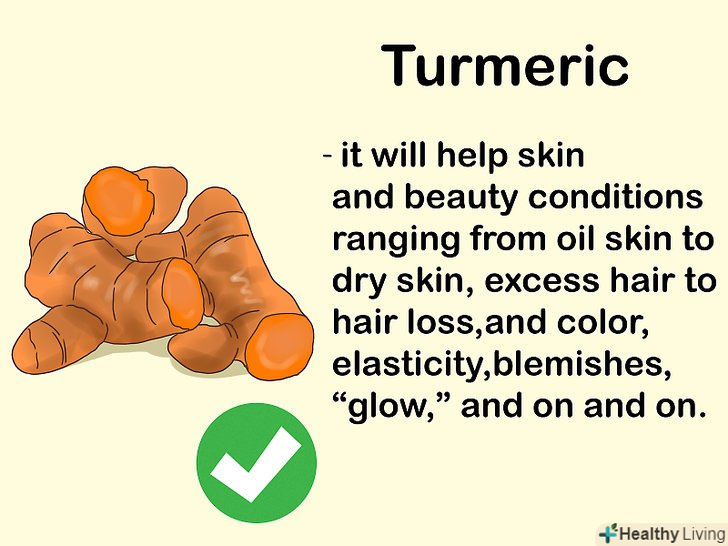 Turmeric

- it will help skin and beauty conditions ranging from oil skin to dry skin, excess hair to hair loss,and color, elasticity,blemishes, “glow,” and on and on.

Healthy Living